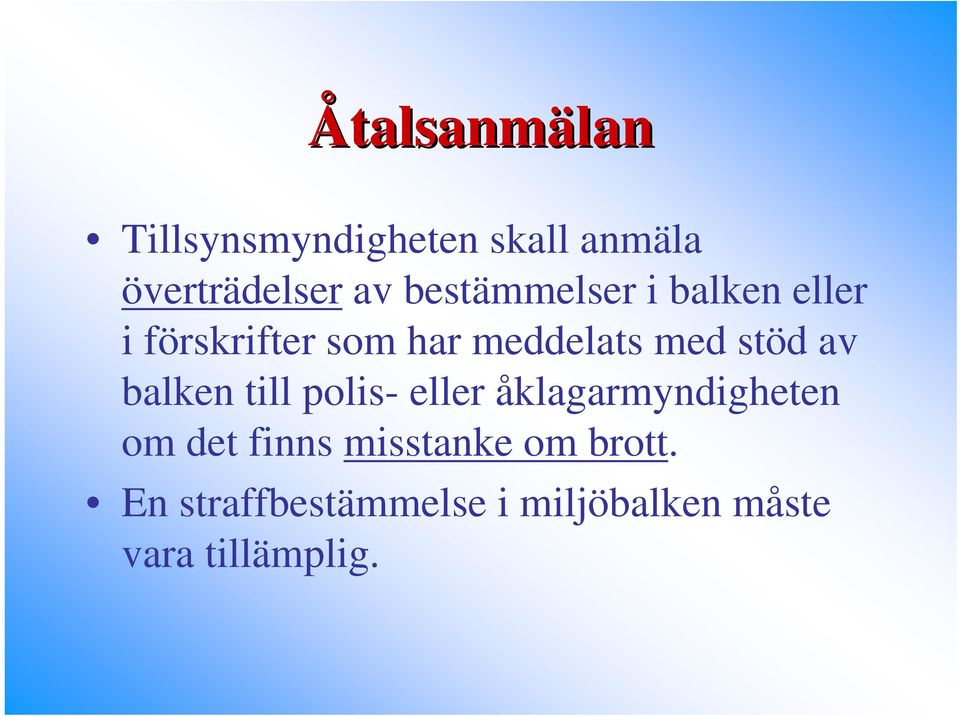 Åtalsanmälan

• Tillsynsmyndigheten skall anmäla överträdelser av bestämmelser i balken eller i förskrifter som har meddelats med stöd av balken till polis- eller åklagarmyndigheten om det finns misstanke om brott.

• En straffbestämmelse i miljöbalken måste vara tillämplig.